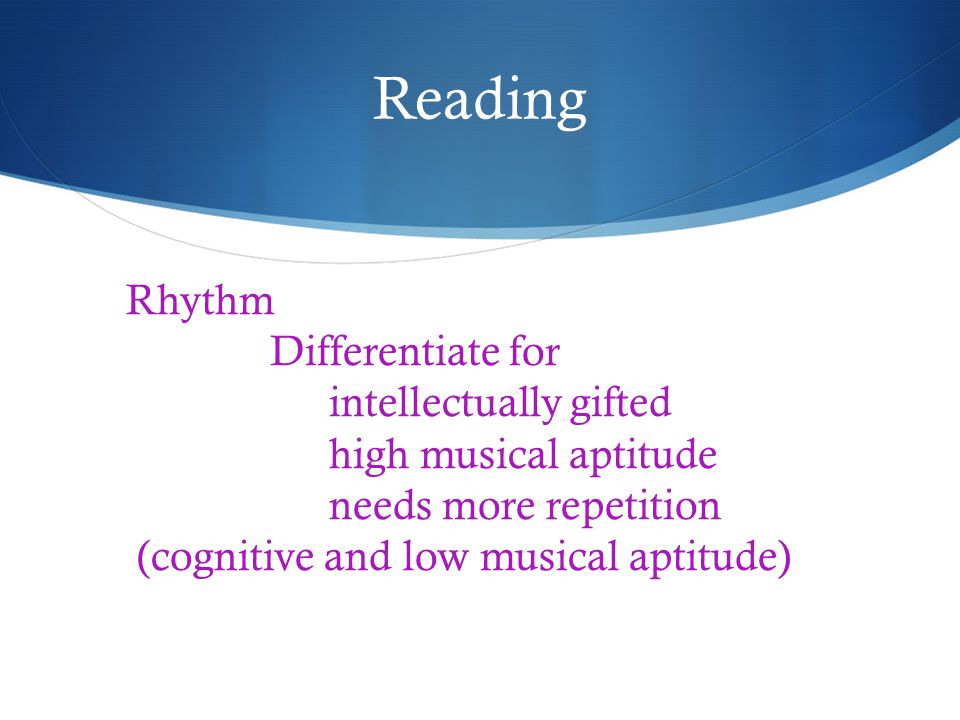 Reading

Rhythm
Differentiate for
intellectually gifted
high musical aptitude
needs more repetition
(cognitive and low musical aptitude)